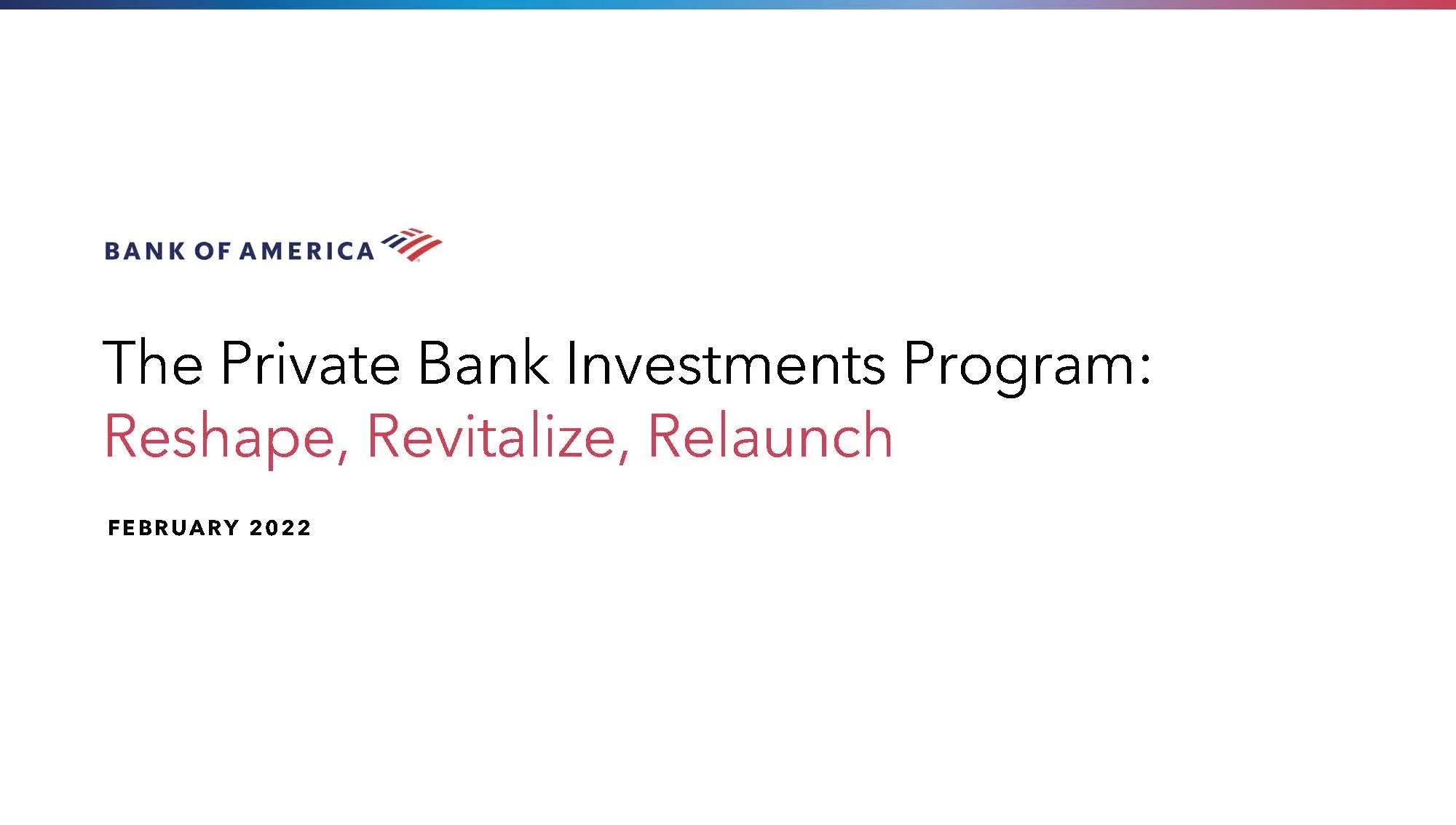 BANK OF AMERICA

The Private Bank Investments Program:
Reshape, Revitalize, Relaunch

FEBRUARY 2022